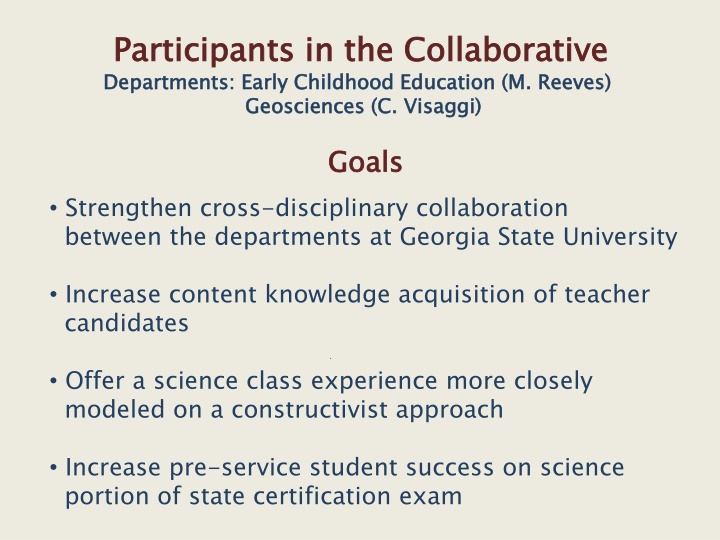 Participants in the Collaborative
Departments: Early Childhood Education (M. Reeves)
Geosciences (C. Visaggi)

Goals

• Strengthen cross-disciplinary collaboration between the departments at Georgia State University

• Increase content knowledge acquisition of teacher candidates

• Offer a science class experience more closely modeled on a constructivist approach

• Increase pre-service student success on science portion of state certification exam